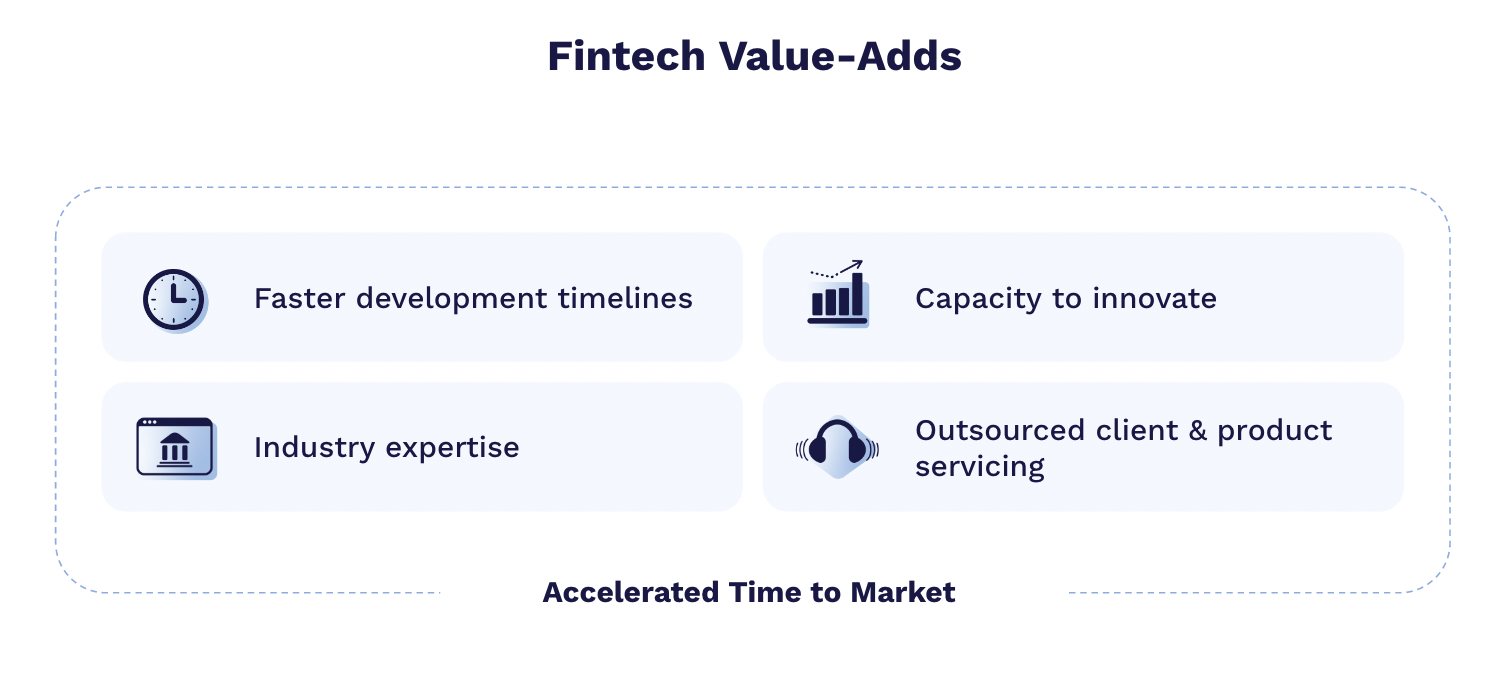 Fintech Value-Adds

Faster development timelines

Capacity to innovate

Industry expertise

Outsourced client & product servicing

Accelerated Time to Market